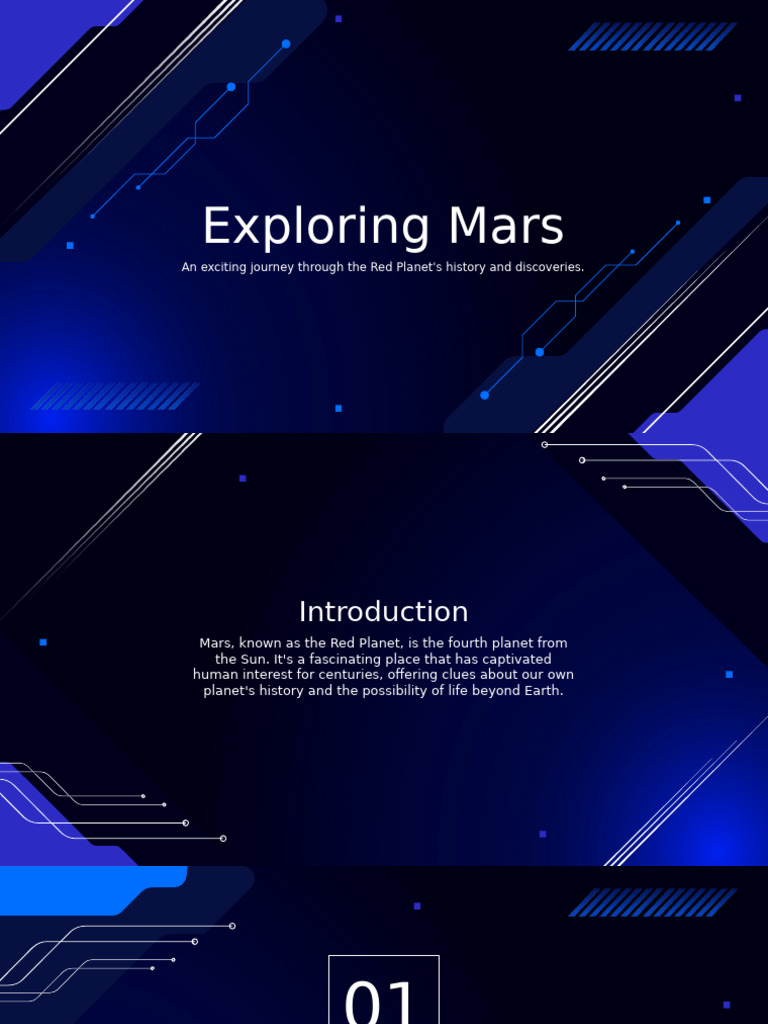 Exploring Mars

An exciting journey through the Red Planet's history and discoveries.

Introduction

Mars, known as the Red Planet, is the fourth planet from the Sun. It's a fascinating place that has captivated human interest for centuries, offering clues about our own planet's history and the possibility of life beyond Earth.

01